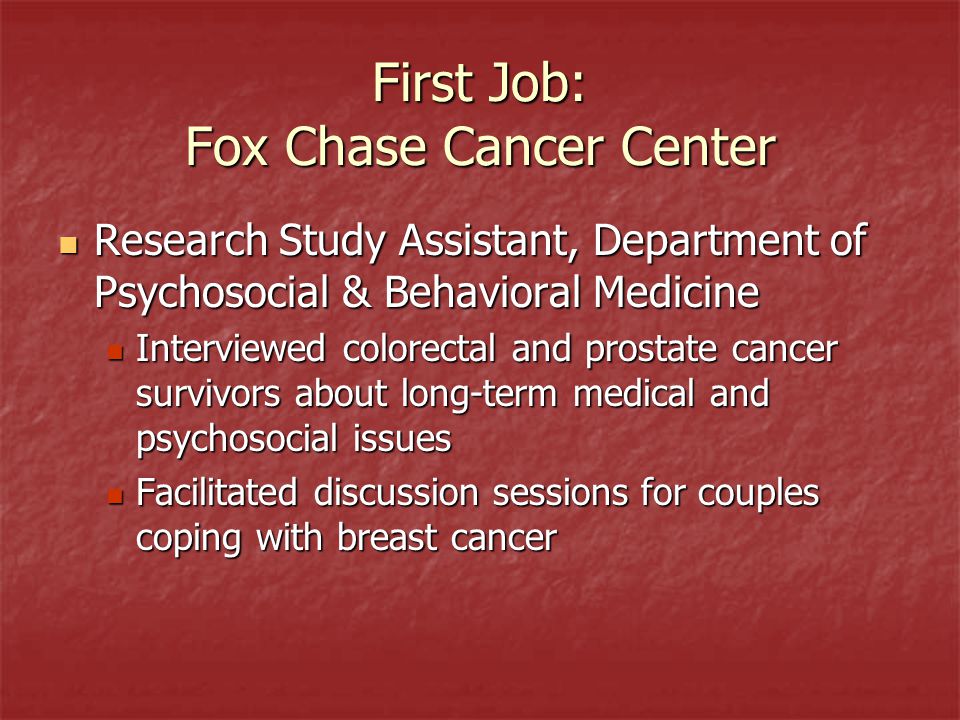 First Job:
Fox Chase Cancer Center

Research Study Assistant, Department of Psychosocial & Behavioral Medicine

Interviewed colorectal and prostate cancer survivors about long-term medical and psychosocial issues

Facilitated discussion sessions for couples coping with breast cancer